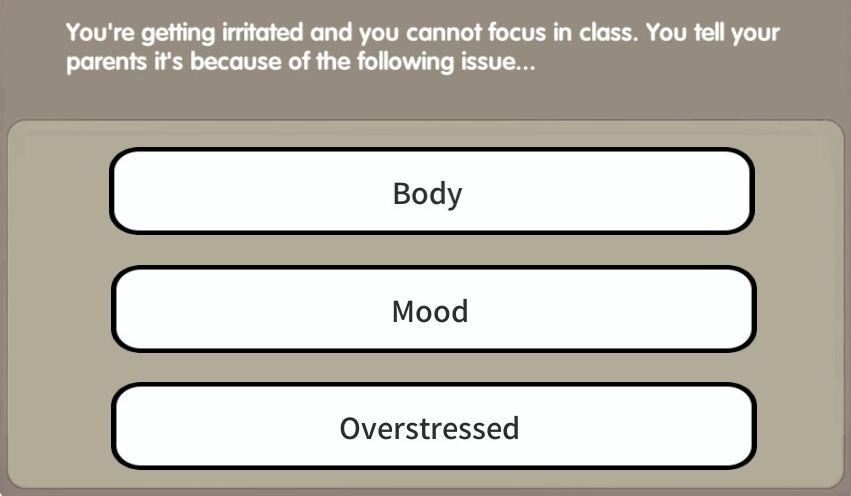 You're getting irritated and you cannot focus in class. You tell your parents it's because of the following issue...

Body

Mood

Overstressed